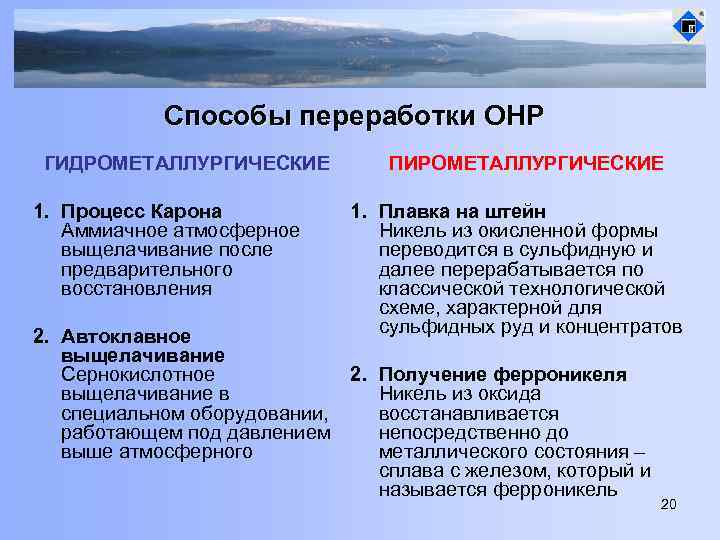 Способы переработки ОНР

ГИДРОМЕТАЛЛУРГИЧЕСКИЕ

1. Процесс Карона
Аммиачное атмосферное выщелачивание после предварительного восстановления

2. Автоклавное выщелачивание
Сернокислотное выщелачивание в специальном оборудовании, работающем под давлением выше атмосферного

ПИРОМЕТАЛЛУРГИЧЕСКИЕ

1. Плавка на штейн
Никель из окисленной формы переводится в сульфидную и далее перерабатывается по классической технологической схеме, характерной для сульфидных руд и концентратов

2. Получение ферроникеля
Никель из оксида восстанавливается непосредственно до металлического состояния – сплава с железом, который и называется ферроникель

20